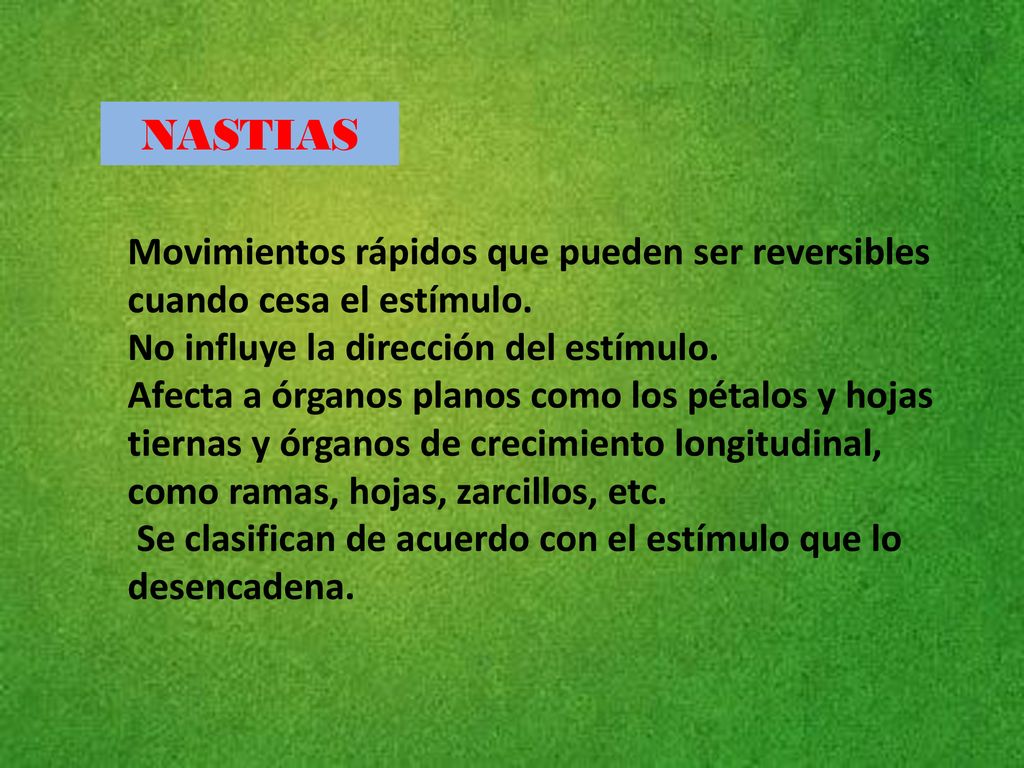 NASTIAS

Movimientos rápidos que pueden ser reversibles cuando cesa el estímulo.
No influye la dirección del estímulo.
Afecta a órganos planos como los pétalos y hojas tiernas y órganos de crecimiento longitudinal, como ramas, hojas, zarcillos, etc.
Se clasifican de acuerdo con el estímulo que lo desencadena.